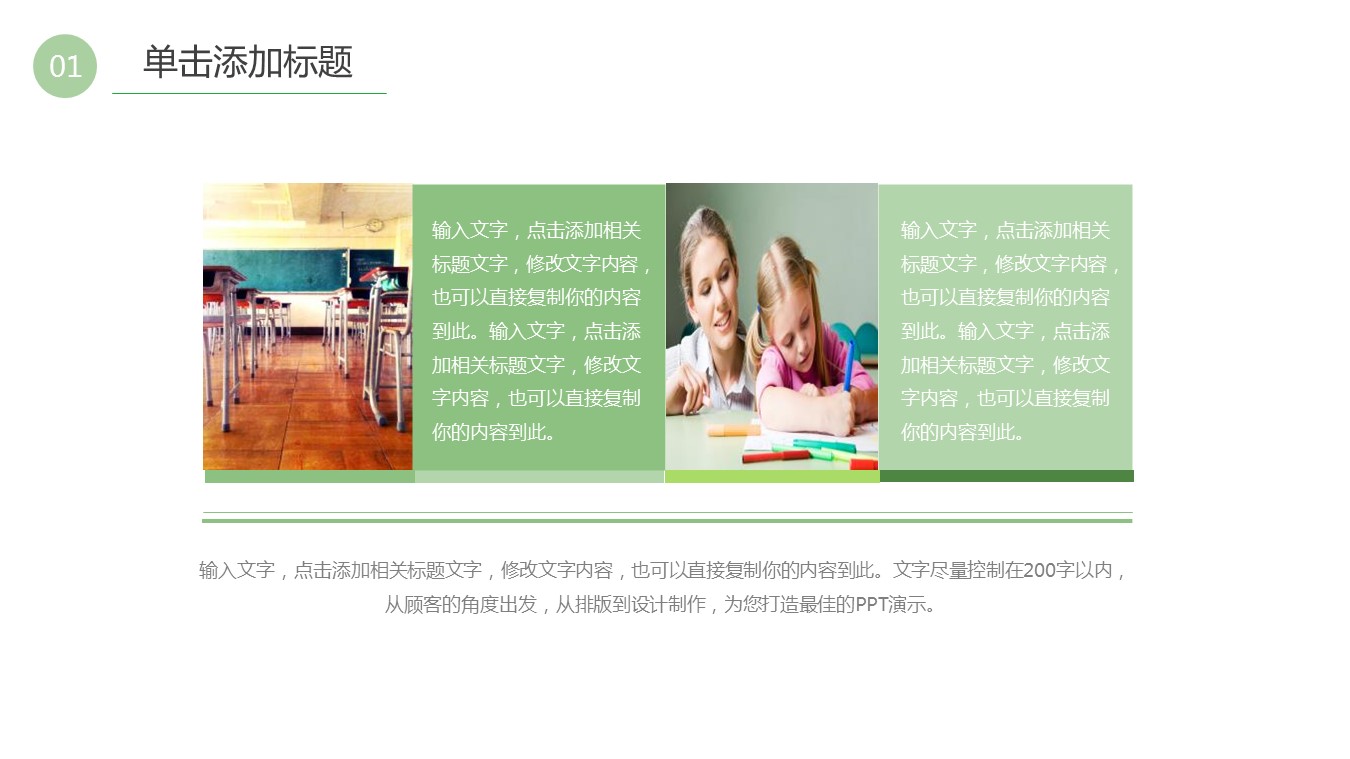 01

单击添加标题

输入文字，点击添加相关标题文字，修改文字内容，也可以直接复制你的内容到此。输入文字，点击添加相关标题文字，修改文字内容，也可以直接复制你的内容到此。

输入文字，点击添加相关标题文字，修改文字内容，也可以直接复制你的内容到此。输入文字，点击添加相关标题文字，修改文字内容，也可以直接复制你的内容到此。

输入文字，点击添加相关标题文字，修改文字内容，也可以直接复制你的内容到此。文字尽量控制在200字以内，从顾客的角度出发，从排版到设计制作，为您打造最佳的PPT演示。